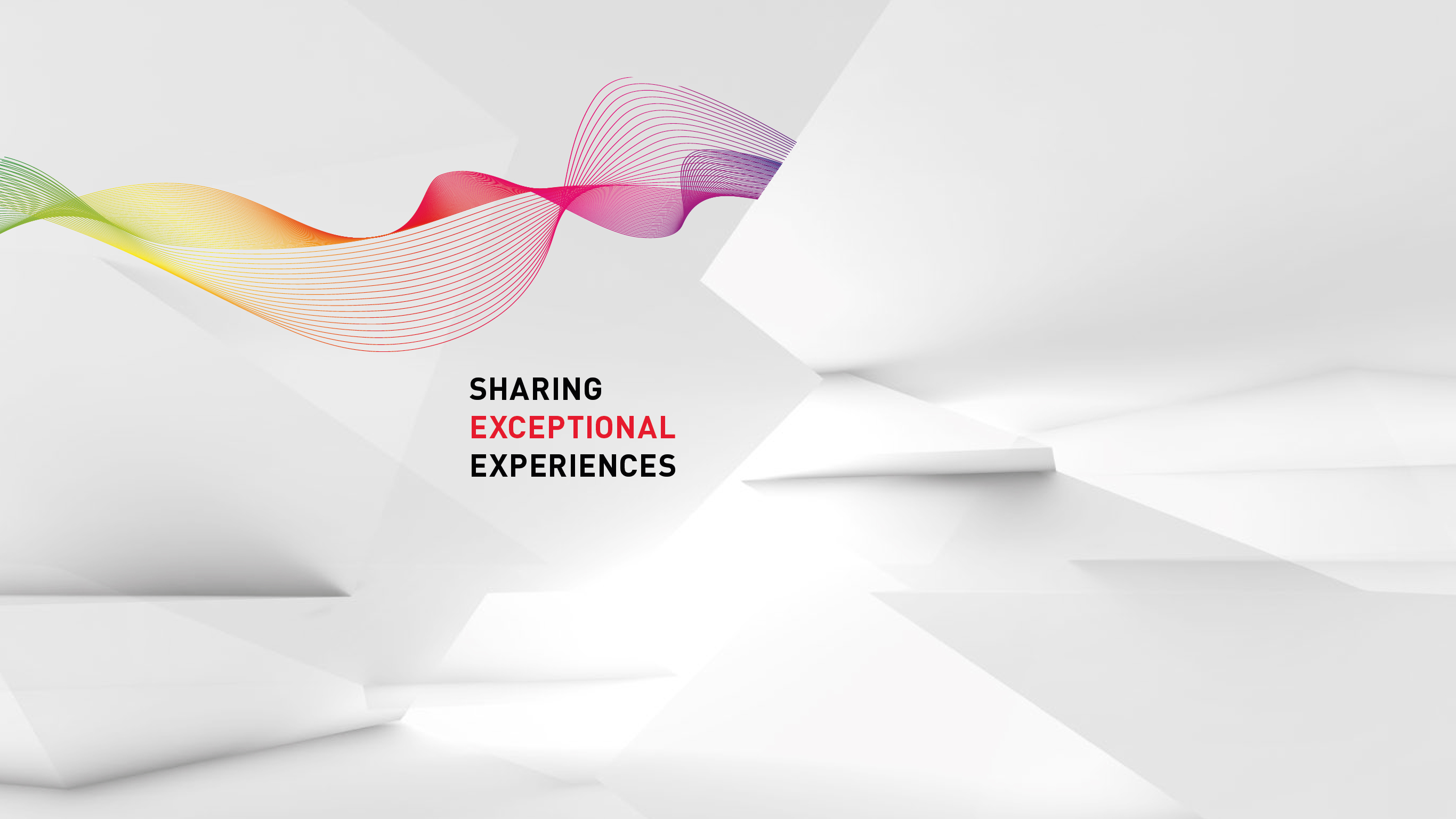 SHARING
EXCEPTIONAL
EXPERIENCES